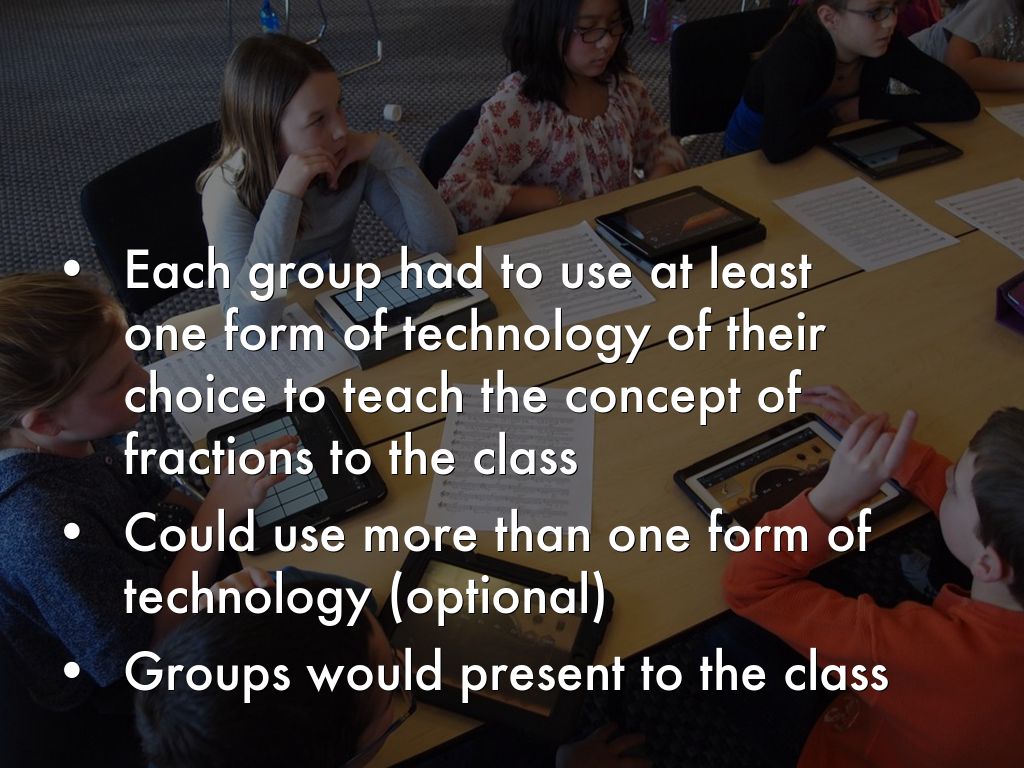 • Each group had to use at least one form of technology of their choice to teach the concept of fractions to the class
• Could use more than one form of technology (optional)
• Groups would present to the class